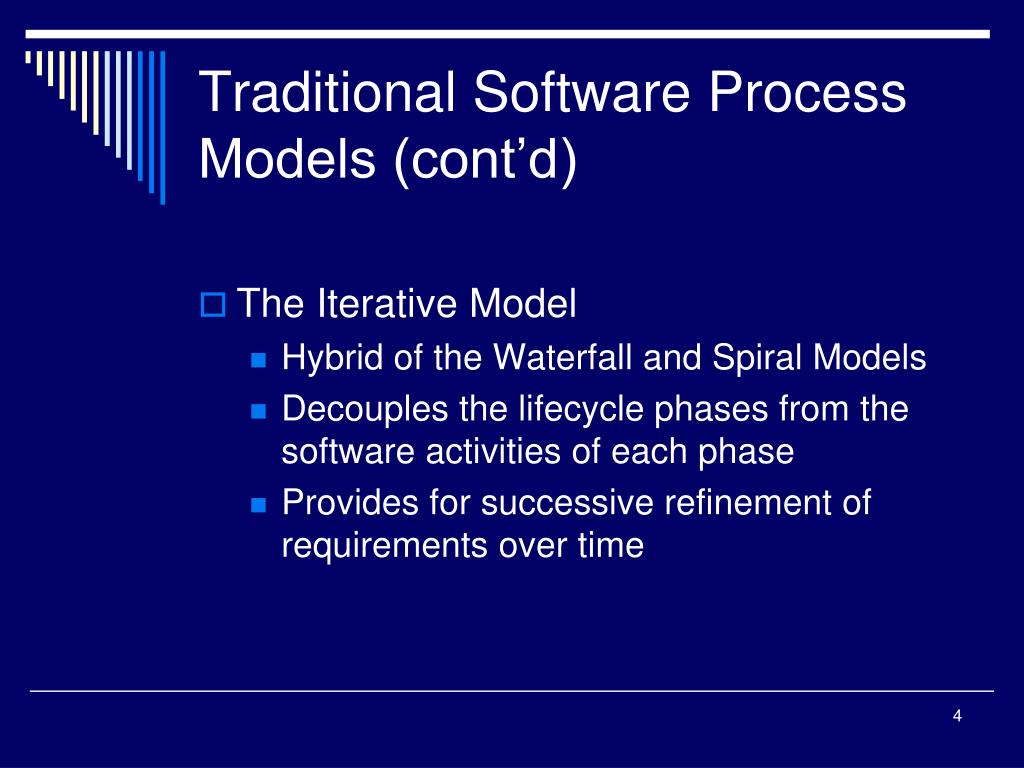 Traditional Software Process Models (cont’d)

The Iterative Model

Hybrid of the Waterfall and Spiral Models

Decouples the lifecycle phases from the software activities of each phase

Provides for successive refinement of requirements over time

4